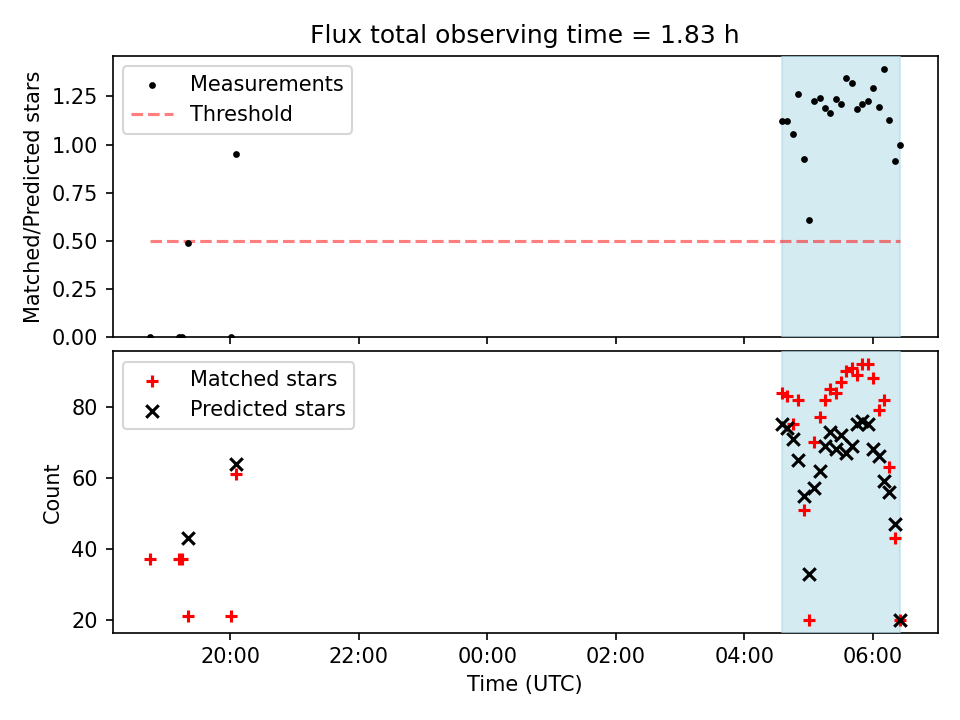 Flux total observing time = 1.83 h

Measurements
Threshold

Matched/Predicted stars

1.25
1.00
0.75
0.50
0.25
0.00

Matched stars
Predicted stars

Count

80
60
40
20

20:00
22:00
00:00
02:00
04:00
06:00

Time (UTC)